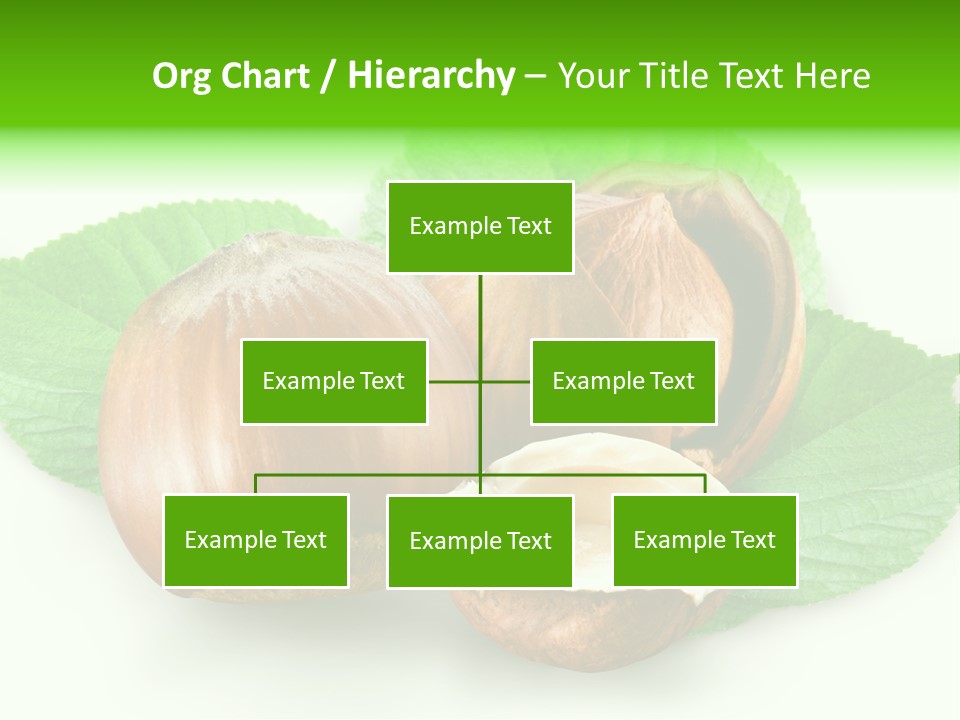 Org Chart / Hierarchy – Your Title Text Here

Example Text

Example Text

Example Text

Example Text

Example Text

Example Text